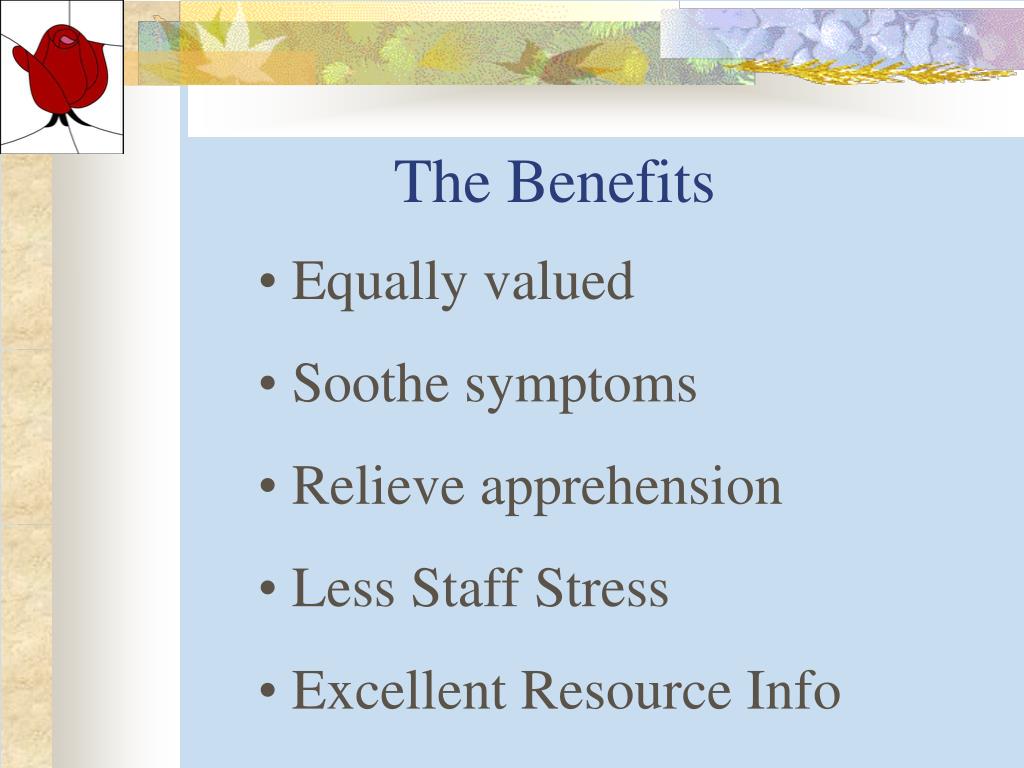 The Benefits

• Equally valued

• Soothe symptoms

• Relieve apprehension

• Less Staff Stress

• Excellent Resource Info